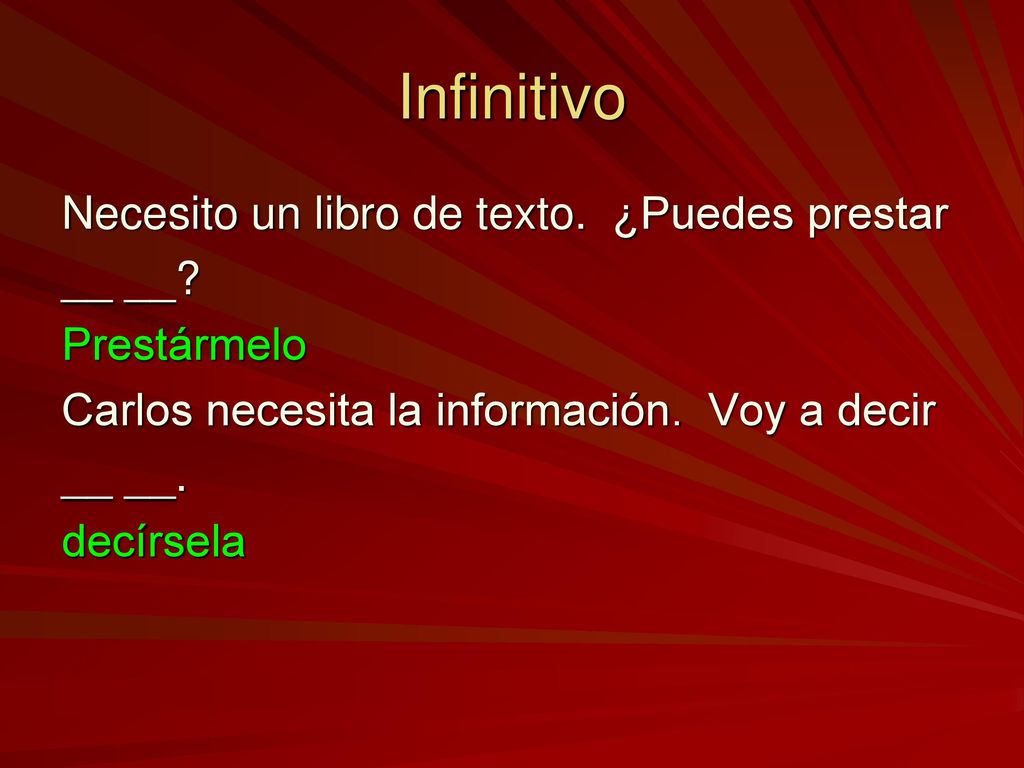 Infinitivo

Necesito un libro de texto.  ¿Puedes prestar __ __?

Prestármelo

Carlos necesita la información.  Voy a decir __ __.

decírsela